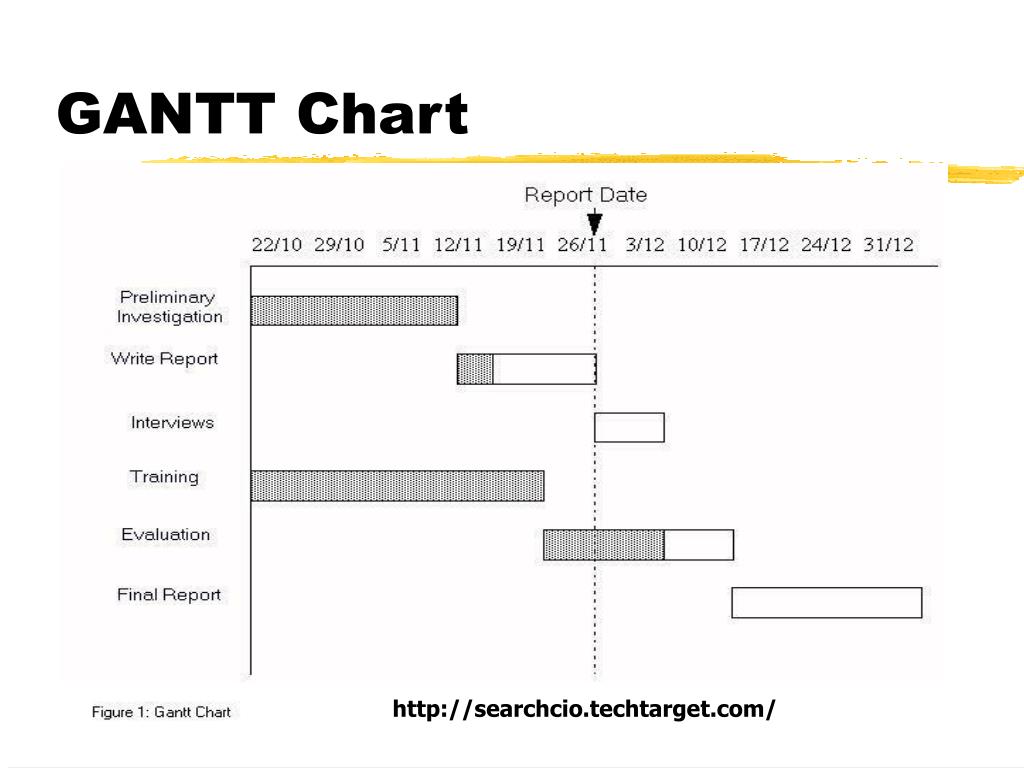 GANTT Chart

Report Date

22/10 29/10 5/11 12/11 19/11 26/11 3/12 10/12 17/12 24/12 31/12

Preliminary Investigation

Write Report

Interviews

Training

Evaluation

Final Report

Figure 1: Gantt Chart

http://searchcio.techtarget.com/